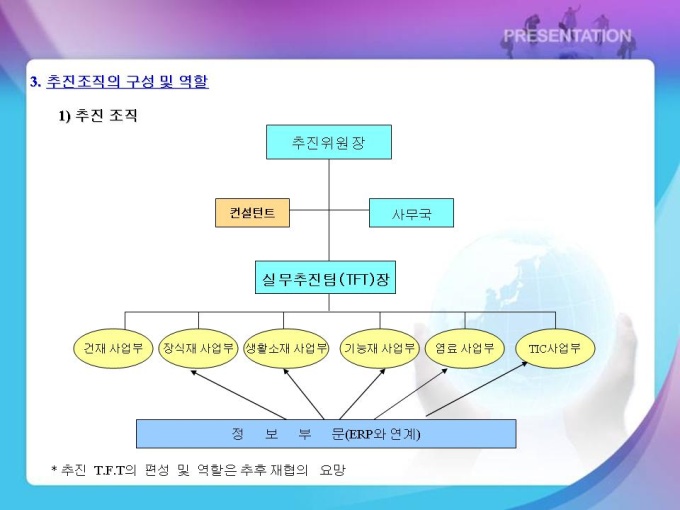 PRESENTATION

3. 추진조직의 구성 및 역할

1) 추진 조직

추진위원장

컨설턴트

사무국

실무추진팀(TFT)장

건재 사업부

장식재 사업부

생활소재 사업부

기능재 사업부

염료 사업부

TIC사업부

정 보 부 문(ERP와 연계)

* 추진 T.F.T의 편성 및 역할은 추후 재협의 요망